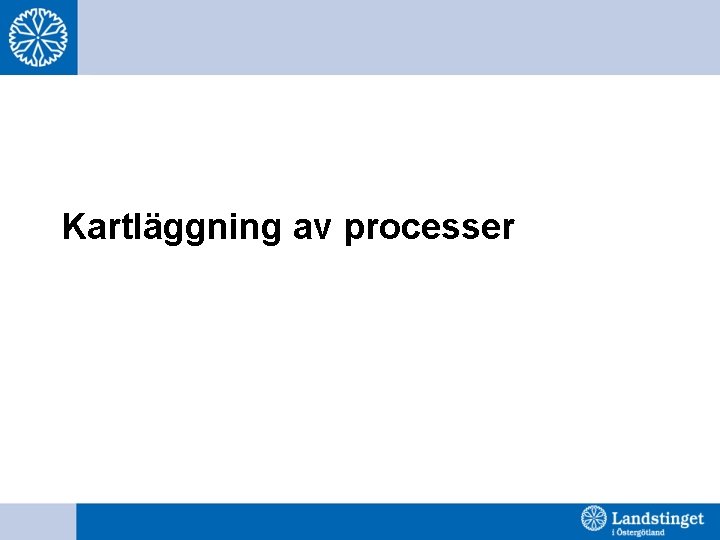 Kartläggning av processer

Landstinget
i Östergötland